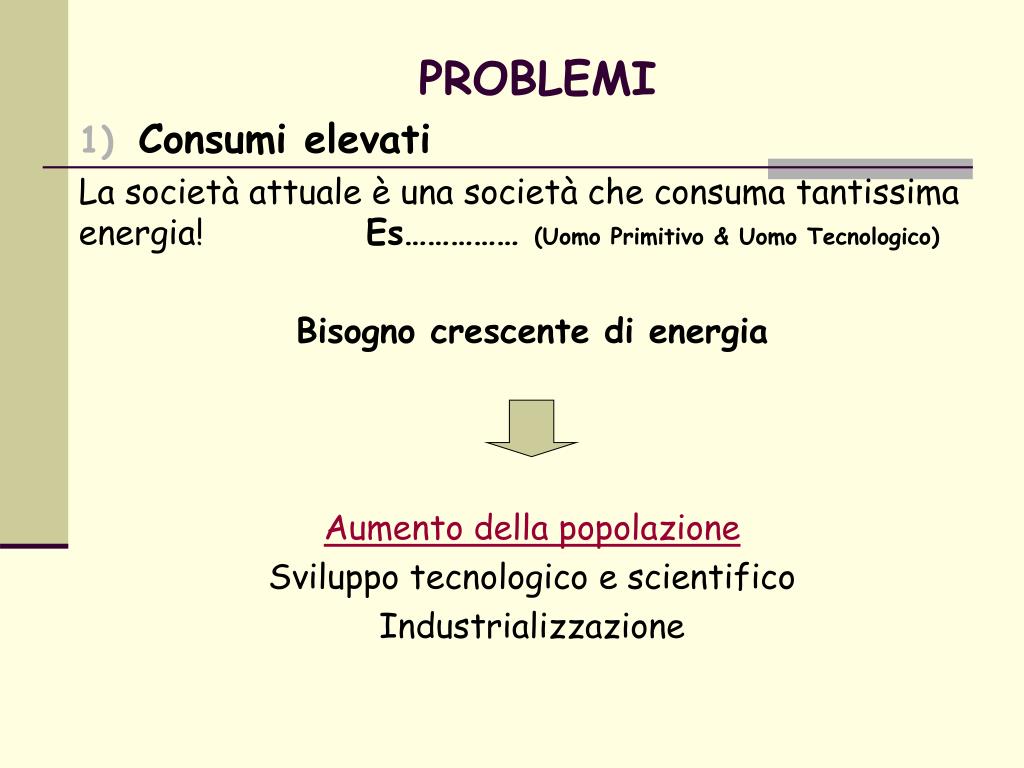 PROBLEMI

1) Consumi elevati

La società attuale è una società che consuma tantissima energia! Es………….. (Uomo Primitivo & Uomo Tecnologico)

Bisogno crescente di energia

Aumento della popolazione
Sviluppo tecnologico e scientifico
Industrializzazione